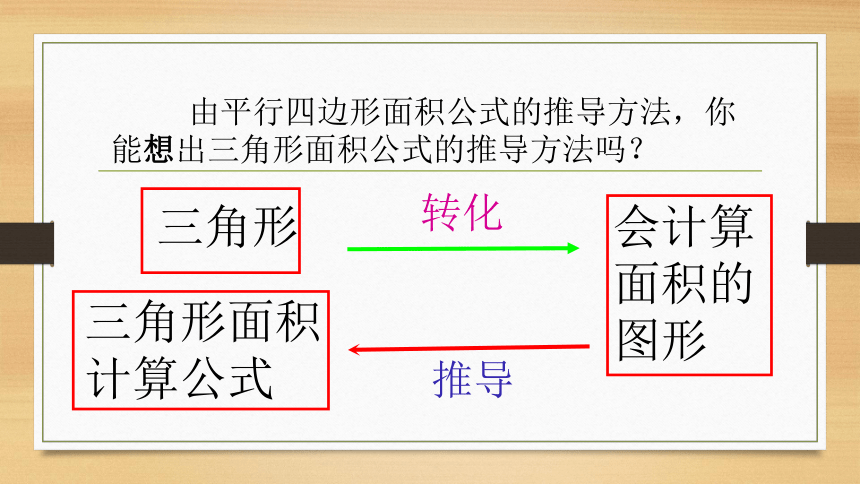 由平行四边形面积公式的推导方法，你能想出三角形面积公式的推导方法吗？

三角形

转化

会计算面积的图形

三角形面积计算公式

推导